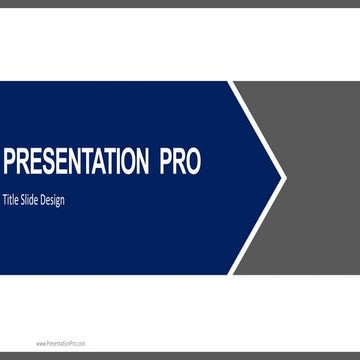 PRESENTATION PRO

Title Slide Design

www.PresentationPro.com